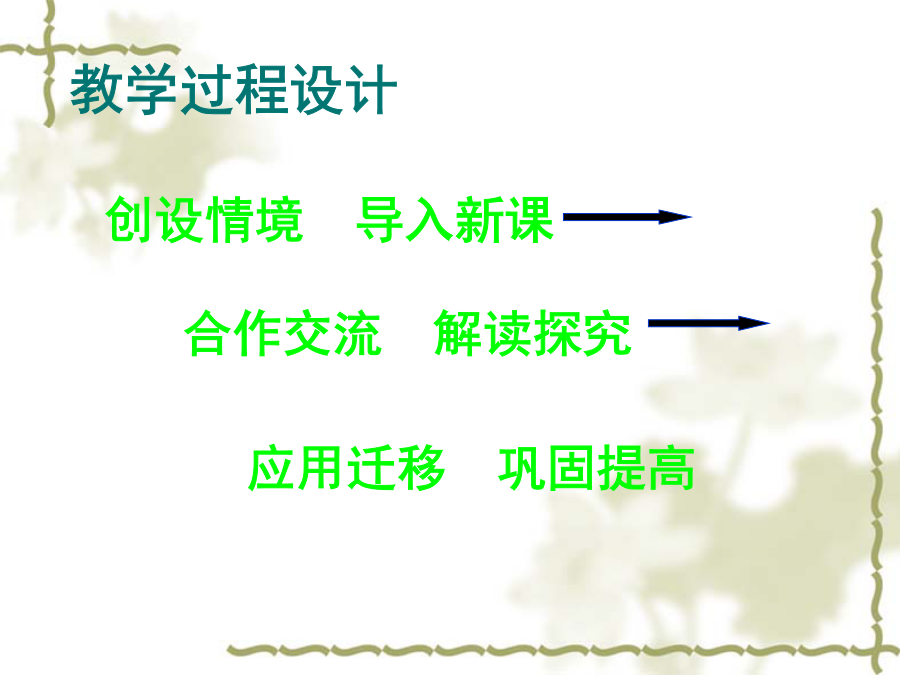 教学过程设计

创设情境　导入新课

合作交流　解读探究

应用迁移　巩固提高